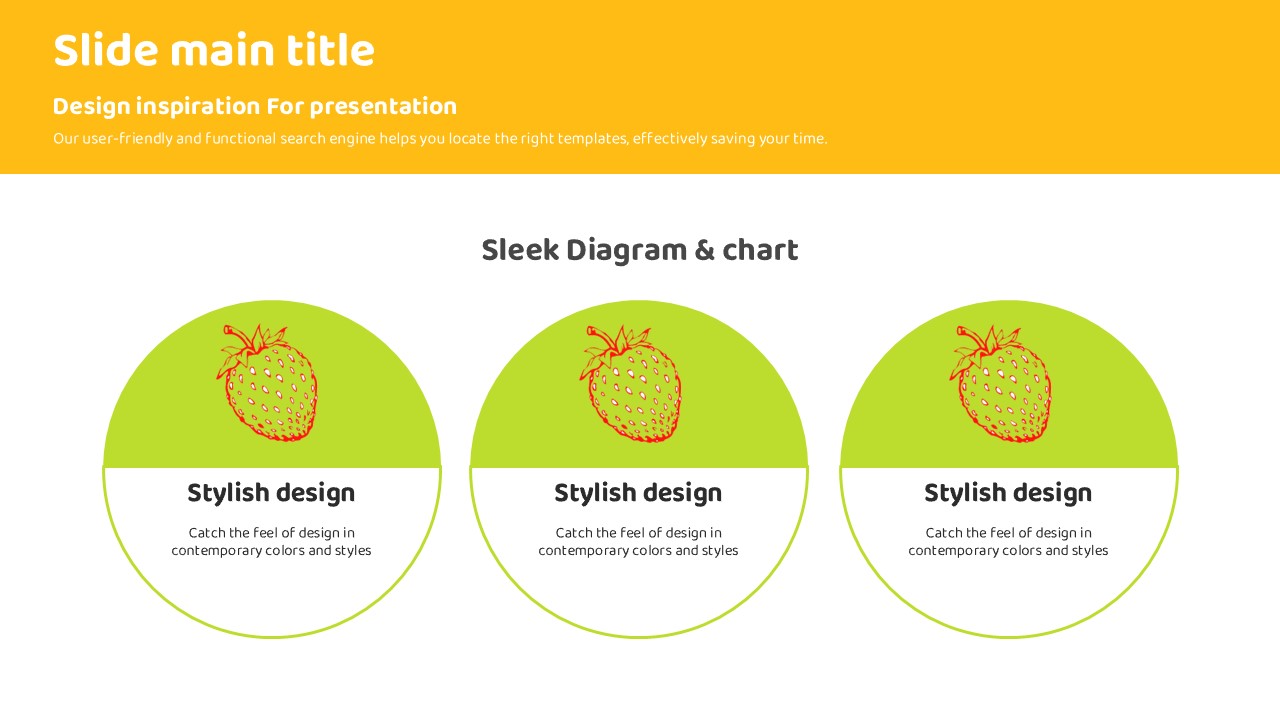 Slide main title

Design inspiration For presentation

Our user-friendly and functional search engine helps you locate the right templates, effectively saving your time.

Sleek Diagram & chart

Stylish design

Catch the feel of design in contemporary colors and styles

Stylish design

Catch the feel of design in contemporary colors and styles

Stylish design

Catch the feel of design in contemporary colors and styles